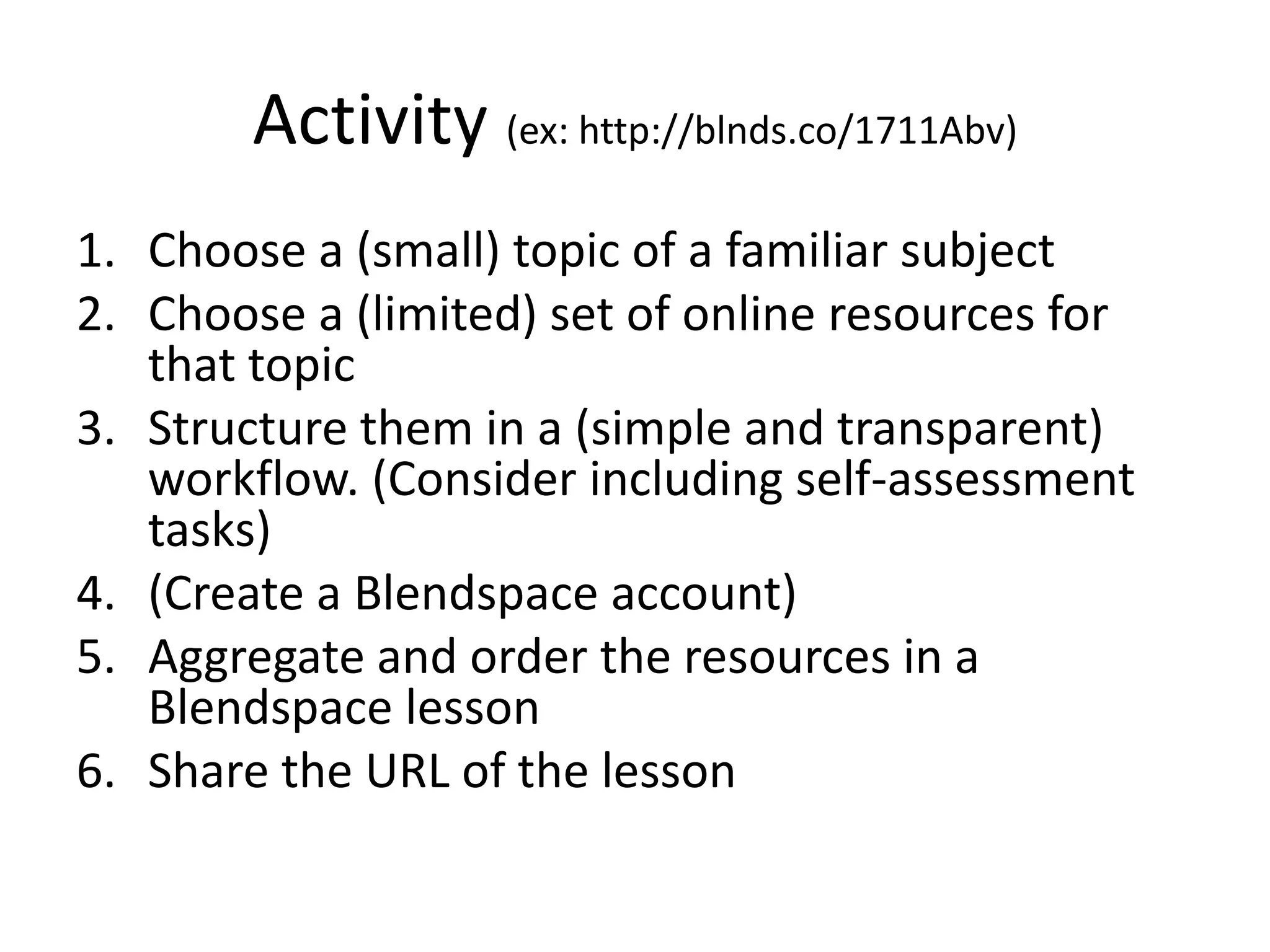 Activity (ex: http://blnds.co/1711Abv)

1. Choose a (small) topic of a familiar subject
2. Choose a (limited) set of online resources for that topic
3. Structure them in a (simple and transparent) workflow. (Consider including self-assessment tasks)
4. (Create a Blendspace account)
5. Aggregate and order the resources in a Blendspace lesson
6. Share the URL of the lesson